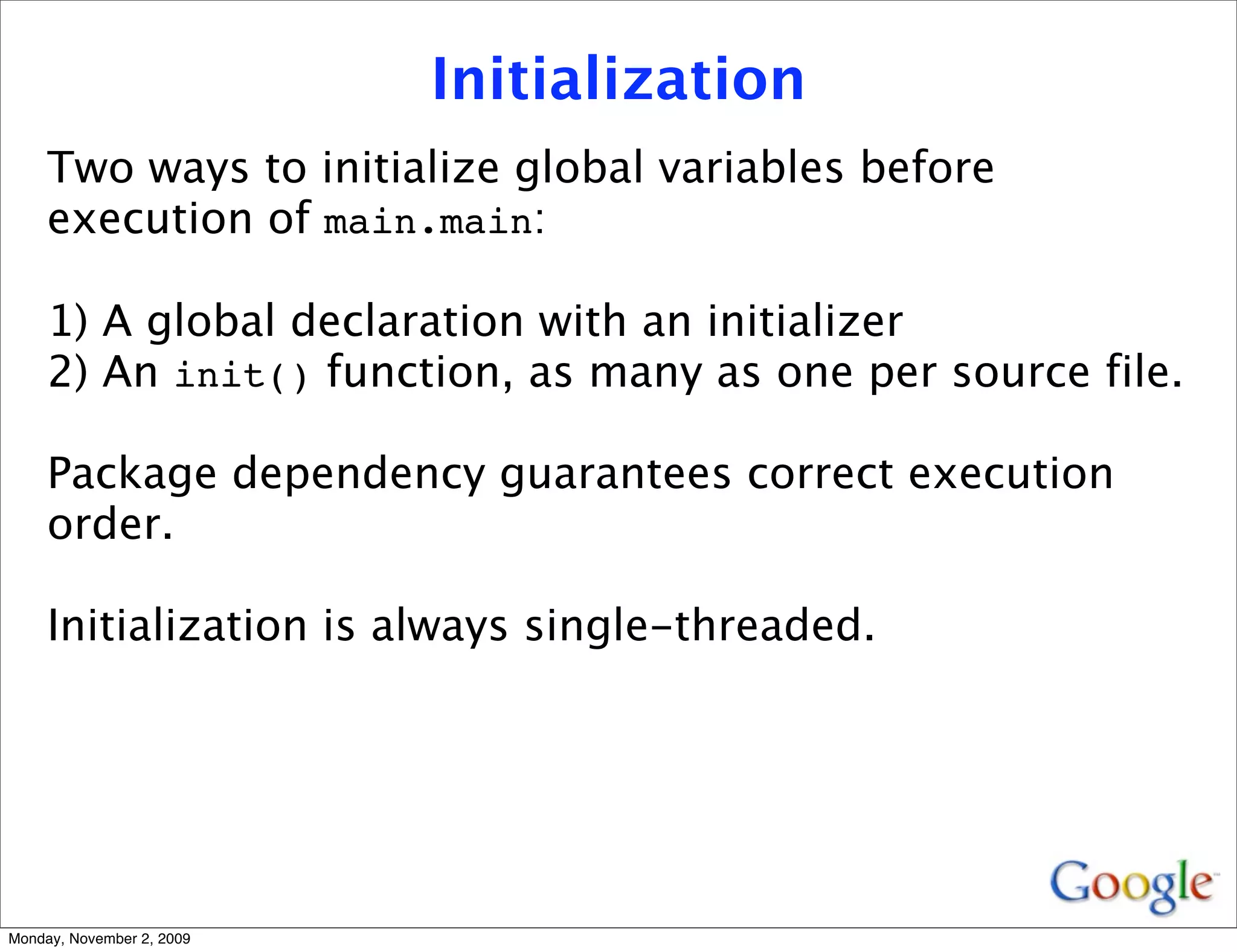 Initialization

Two ways to initialize global variables before execution of main.main:

1) A global declaration with an initializer
2) An init() function, as many as one per source file.

Package dependency guarantees correct execution order.

Initialization is always single-threaded.

Google

Monday, November 2, 2009